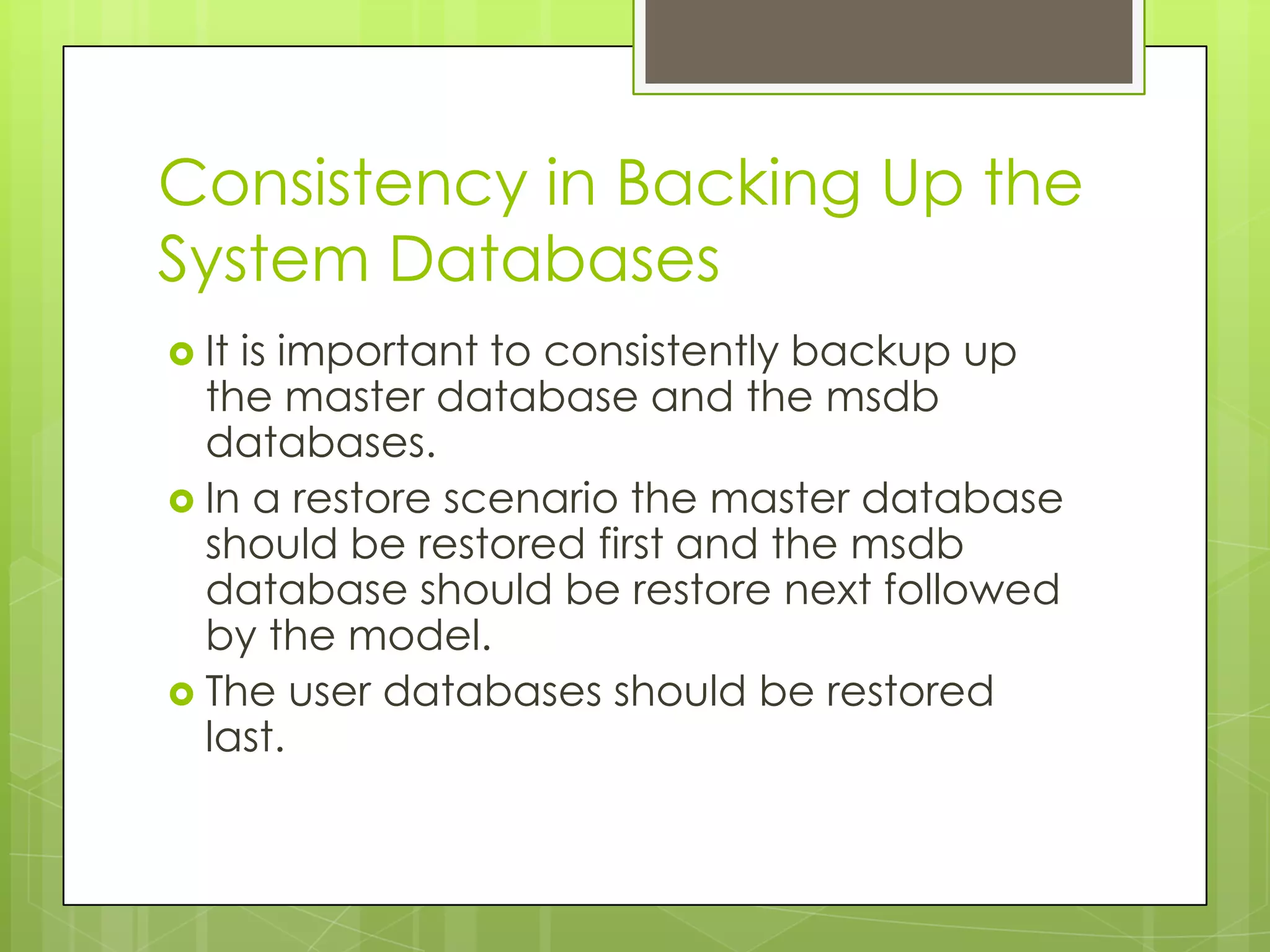 Consistency in Backing Up the System Databases

It is important to consistently backup up the master database and the msdb databases.

In a restore scenario the master database should be restored first and the msdb database should be restore next followed by the model.

The user databases should be restored last.